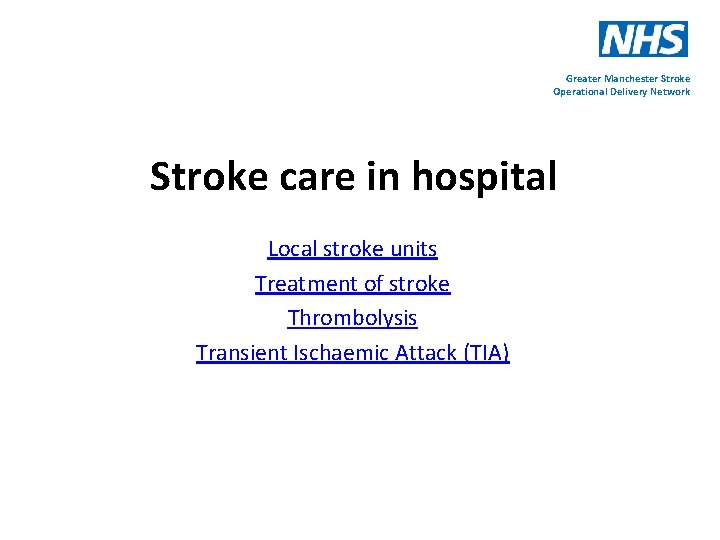 NHS

Greater Manchester Stroke
Operational Delivery Network

Stroke care in hospital

Local stroke units

Treatment of stroke

Thrombolysis

Transient Ischaemic Attack (TIA)